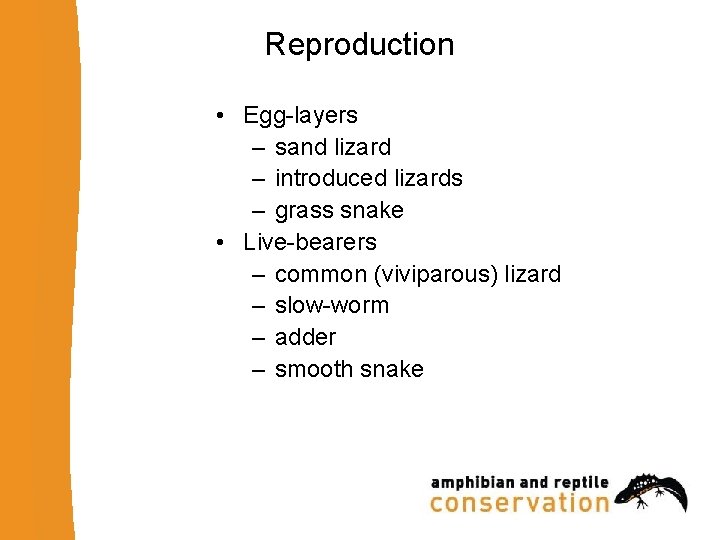 Reproduction

• Egg-layers
  – sand lizard
  – introduced lizards
  – grass snake
• Live-bearers
  – common (viviparous) lizard
  – slow-worm
  – adder
  – smooth snake

amphibian and reptile
conservation